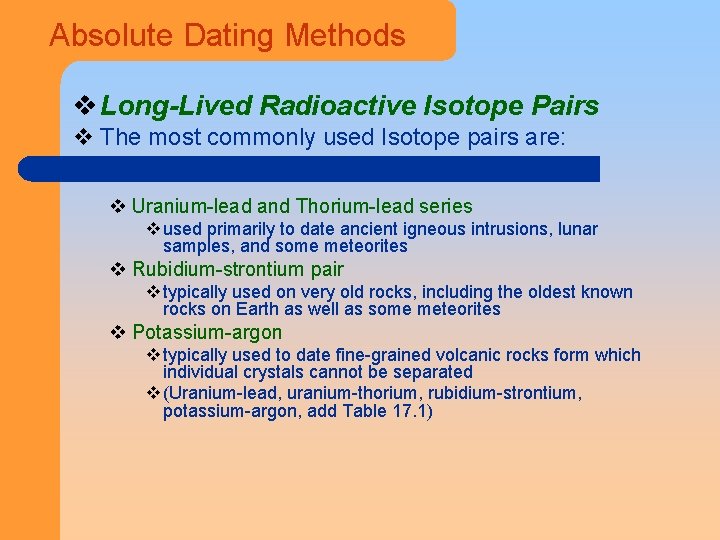 Absolute Dating Methods

❖ Long-Lived Radioactive Isotope Pairs

❖ The most commonly used Isotope pairs are:

❖ Uranium-lead and Thorium-lead series

❖ used primarily to date ancient igneous intrusions, lunar samples, and some meteorites

❖ Rubidium-strontium pair

❖ typically used on very old rocks, including the oldest known rocks on Earth as well as some meteorites

❖ Potassium-argon

❖ typically used to date fine-grained volcanic rocks form which individual crystals cannot be separated

❖ (Uranium-lead, uranium-thorium, rubidium-strontium, potassium-argon, add Table 17.1)